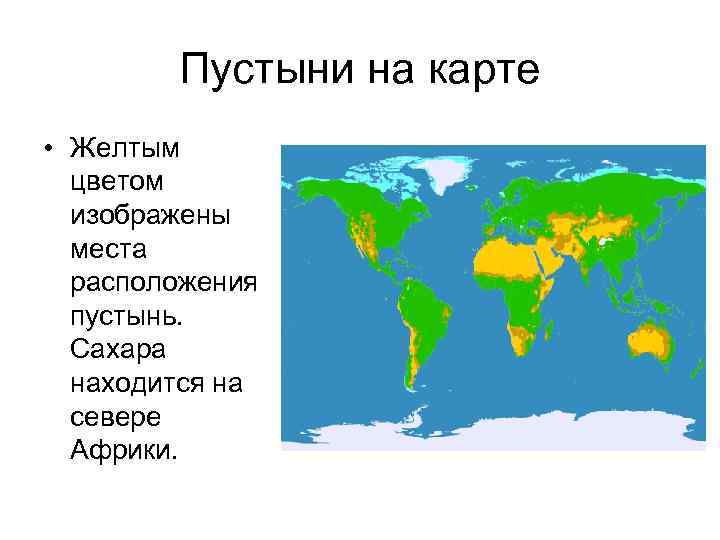 Пустыни на карте

• Желтым цветом изображены места расположения пустынь. Сахара находится на севере Африки.